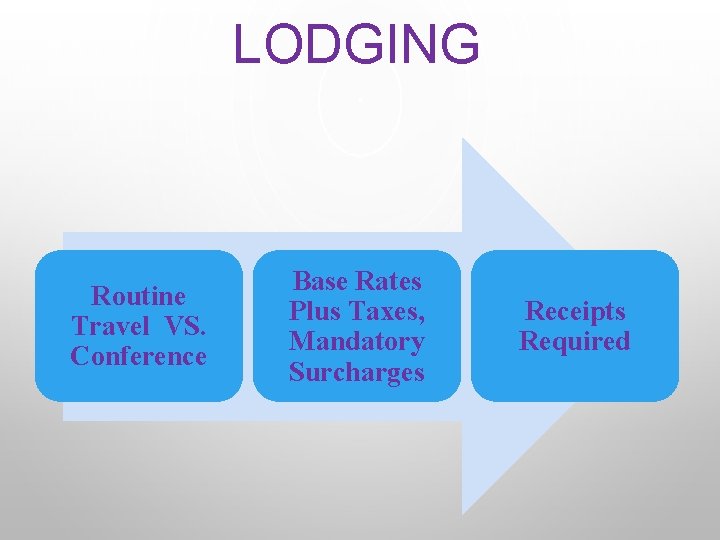 LODGING

Routine Travel VS. Conference

Base Rates Plus Taxes, Mandatory Surcharges

Receipts Required